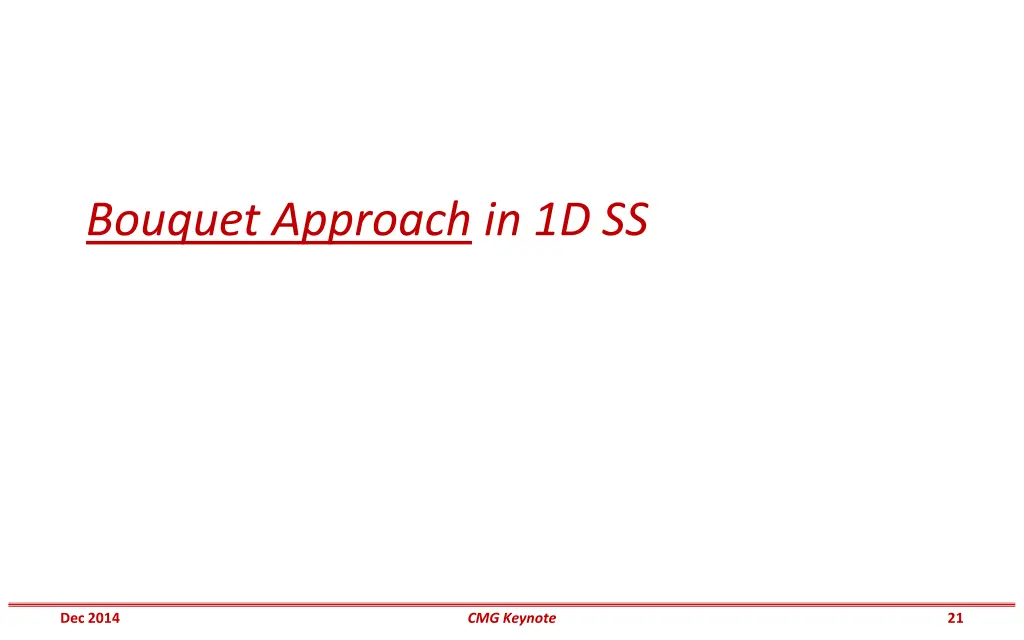 Bouquet Approach in 1D SS

Dec 2014

CMG Keynote

21